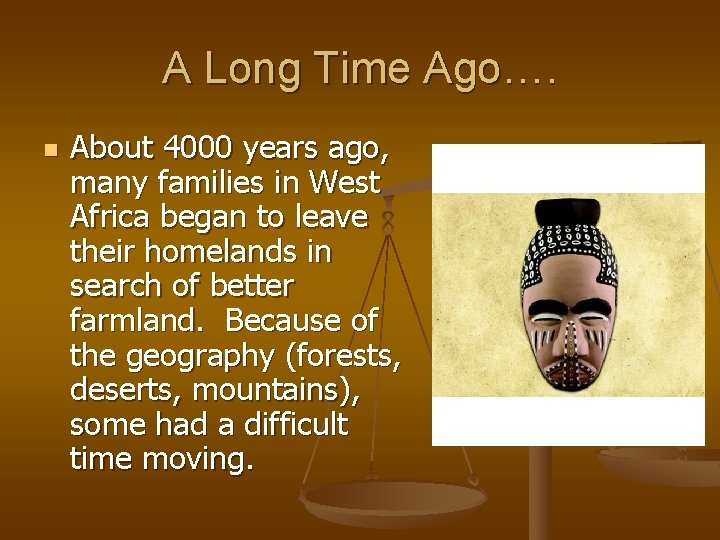 A Long Time Ago….

About 4000 years ago, many families in West Africa began to leave their homelands in search of better farmland. Because of the geography (forests, deserts, mountains), some had a difficult time moving.